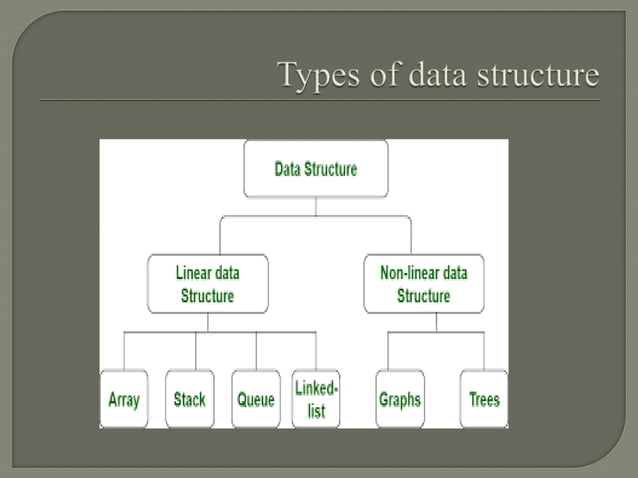 Types of data structure

Data Structure

Linear data Structure

Non-linear data Structure

Array

Stack

Queue

Linked-list

Graphs

Trees